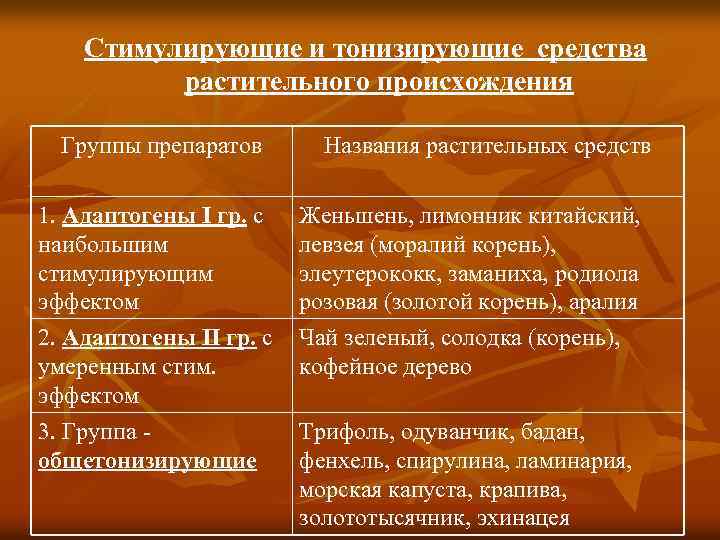 Стимулирующие и тонизирующие средства растительного происхождения

| Группы препаратов | Названия растительных средств |
|---|---|
| 1. Адаптогены I гр. с наибольшим стимулирующим эффектом | Женьшень, лимонник китайский, левзея (моралий корень), элеутерококк, заманиха, родиола розовая (золотой корень), аралия |
| 2. Адаптогены II гр. с умеренным стим. эффектом | Чай зеленый, солодка (корень), кофейное дерево |
| 3. Группа - общетонизирующие | Трифоль, одуванчик, бадан, фенхель, спирулина, ламинария, морская капуста, крапива, золототысячник, эхинацея |